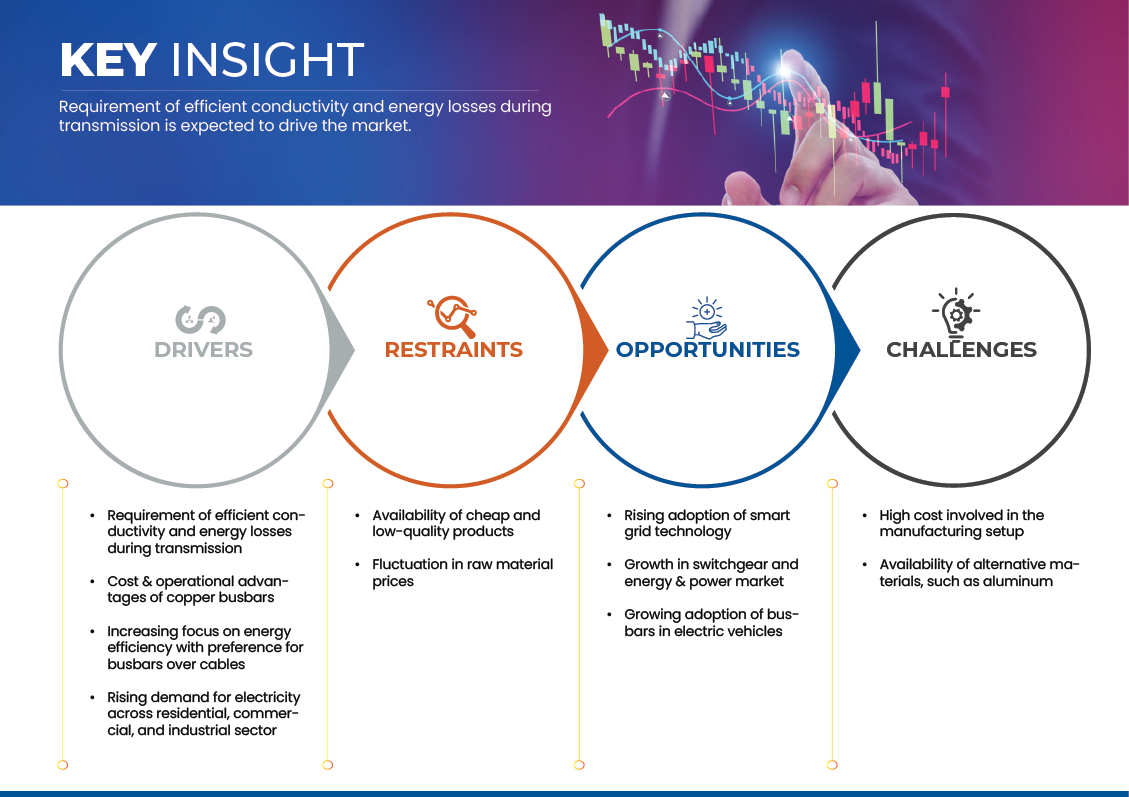 KEY INSIGHT

Requirement of efficient conductivity and energy losses during transmission is expected to drive the market.

DRIVERS

RESTRAINTS

OPPORTUNITIES

CHALLENGES

• Requirement of efficient conductivity and energy losses during transmission

• Cost & operational advantages of copper busbars

• Increasing focus on energy efficiency with preference for busbars over cables

• Rising demand for electricity across residential, commercial, and industrial sector

• Availability of cheap and low-quality products

• Fluctuation in raw material prices

• Rising adoption of smart grid technology

• Growth in switchgear and energy & power market

• Growing adoption of busbars in electric vehicles

• High cost involved in the manufacturing setup

• Availability of alternative materials, such as aluminum